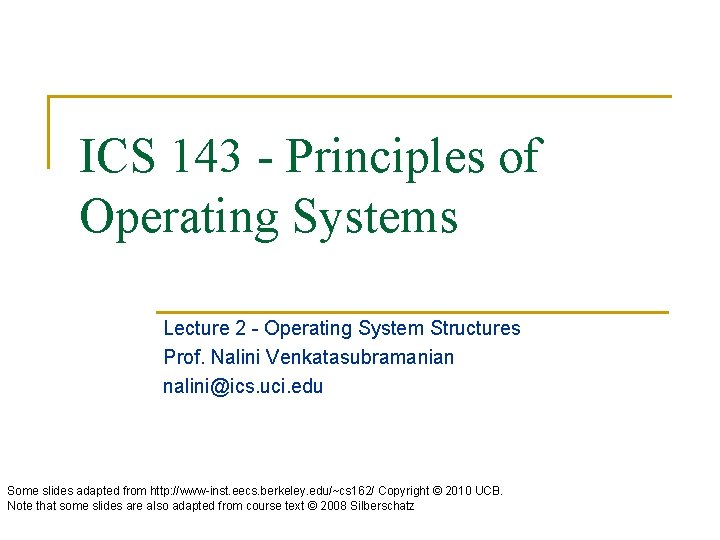 ICS 143 - Principles of Operating Systems

Lecture 2 - Operating System Structures
Prof. Nalini Venkatasubramanian
nalini@ics.uci.edu

Some slides adapted from http://www-inst.eecs.berkeley.edu/~cs162/ Copyright © 2010 UCB.
Note that some slides are also adapted from course text © 2008 Silberschatz